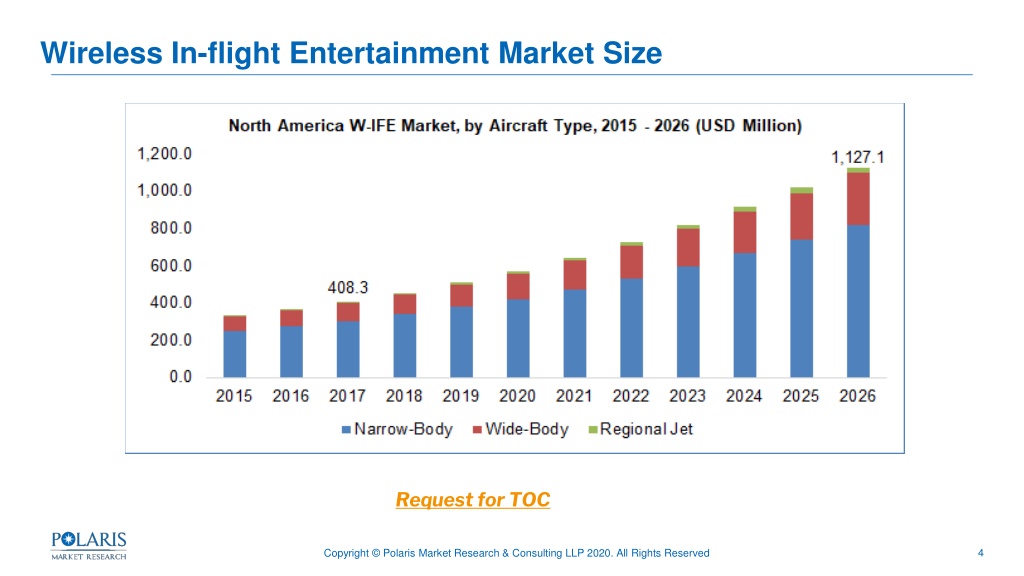 Wireless In-flight Entertainment Market Size

North America W-IFE Market, by Aircraft Type, 2015 - 2026 (USD Million)

1,200.0
1,000.0
800.0
600.0
400.0
200.0
0.0

408.3
1,127.1

2015 2016 2017 2018 2019 2020 2021 2022 2023 2024 2025 2026

Narrow-Body Wide-Body Regional Jet

Request for TOC

POLARIS MARKET RESEARCH

Copyright © Polaris Market Research & Consulting LLP 2020. All Rights Reserved

4